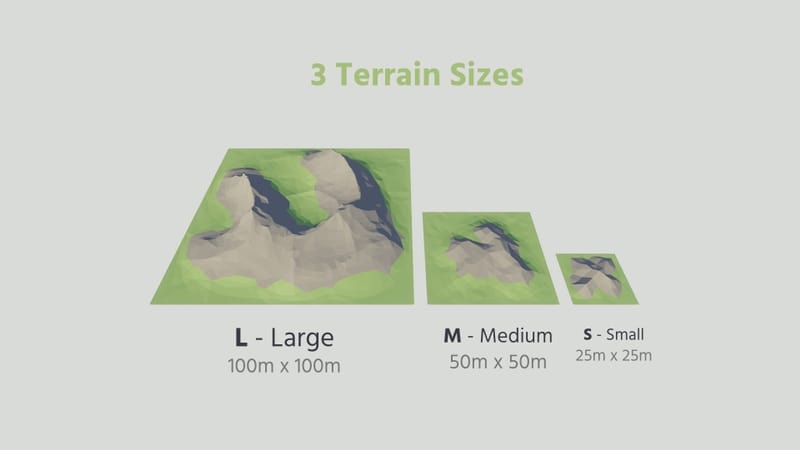 3 Terrain Sizes

L - Large
100m x 100m

M - Medium
50m x 50m

S - Small
25m x 25m